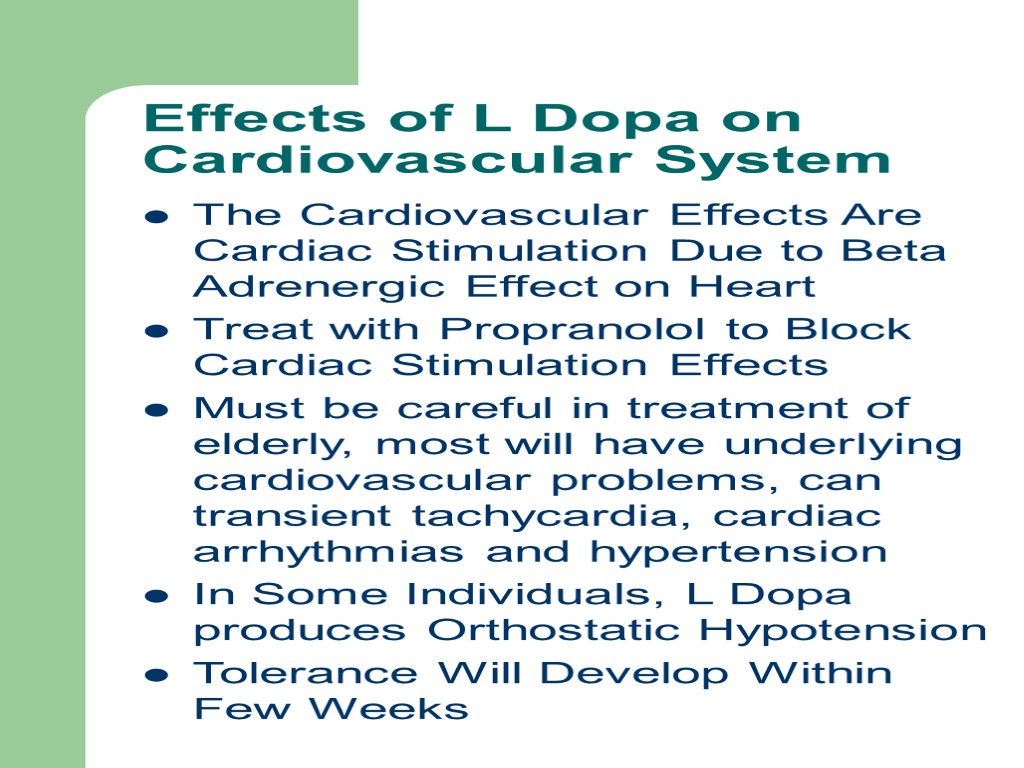 Effects of L Dopa on Cardiovascular System

- The Cardiovascular Effects Are Cardiac Stimulation Due to Beta Adrenergic Effect on Heart
- Treat with Propranolol to Block Cardiac Stimulation Effects
- Must be careful in treatment of elderly, most will have underlying cardiovascular problems, can transient tachycardia, cardiac arrhythmias and hypertension
- In Some Individuals, L Dopa produces Orthostatic Hypotension
- Tolerance Will Develop Within Few Weeks